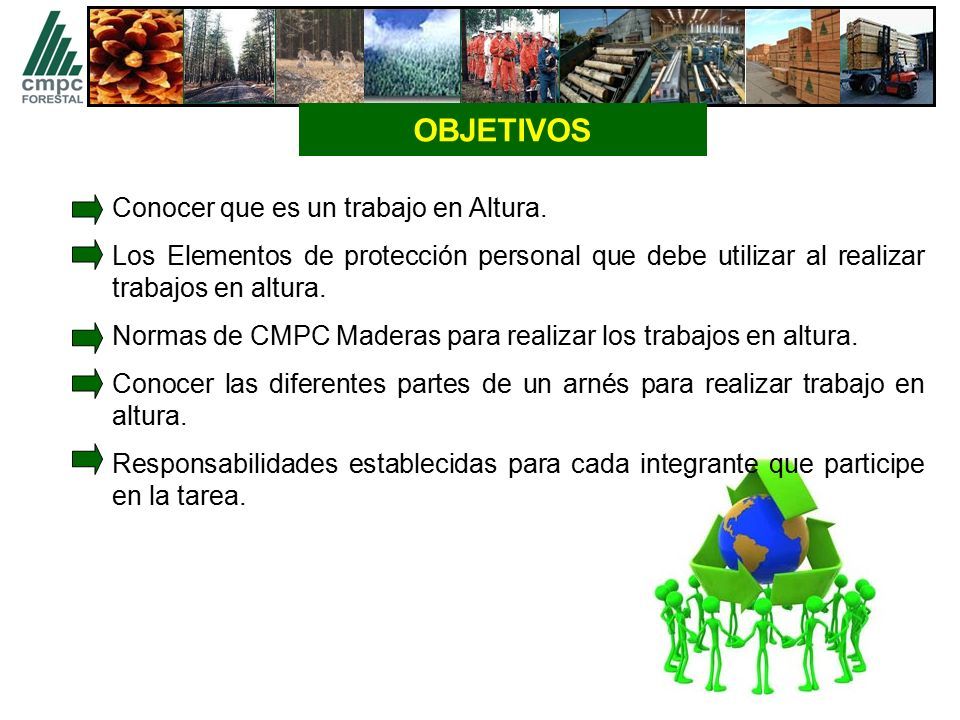 cmpc
FORESTAL

OBJETIVOS

Conocer que es un trabajo en Altura.

Los Elementos de protección personal que debe utilizar al realizar trabajos en altura.

Normas de CMPC Maderas para realizar los trabajos en altura.

Conocer las diferentes partes de un arnés para realizar trabajo en altura.

Responsabilidades establecidas para cada integrante que participe en la tarea.